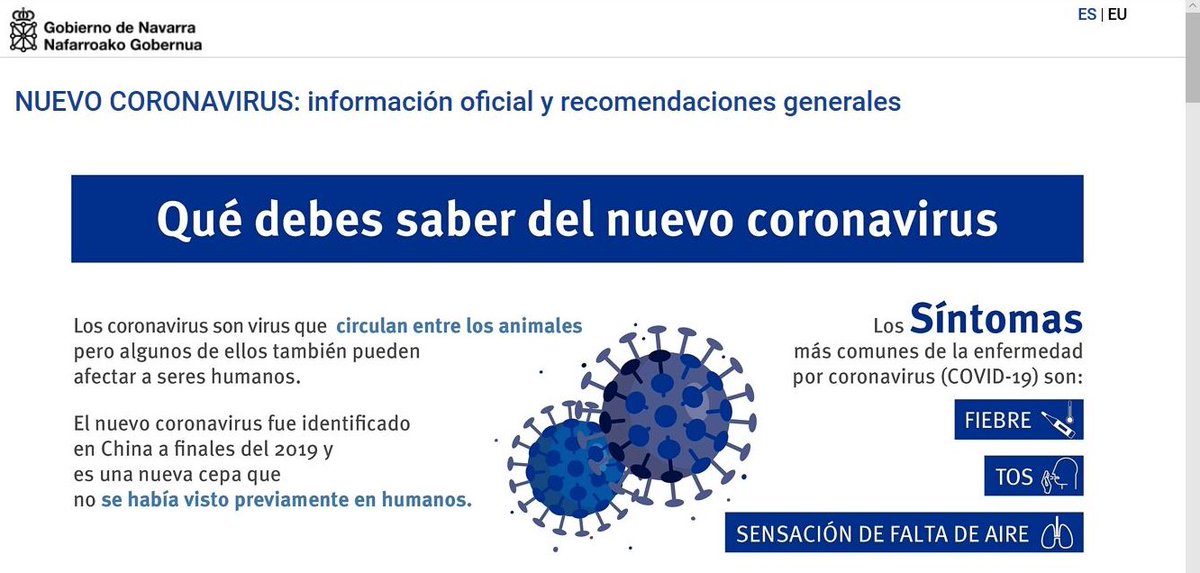 Gobierno de Navarra
Nafarroako Gobernua

ES | EU

NUEVO CORONAVIRUS: información oficial y recomendaciones generales

Qué debes saber del nuevo coronavirus

Los coronavirus son virus que circulan entre los animales pero algunos de ellos también pueden afectar a seres humanos.

El nuevo coronavirus fue identificado en China a finales del 2019 y es una nueva cepa que no se había visto previamente en humanos.

Los Síntomas más comunes de la enfermedad por coronavirus (COVID-19) son:

FIEBRE

TOS

SENSACIÓN DE FALTA DE AIRE